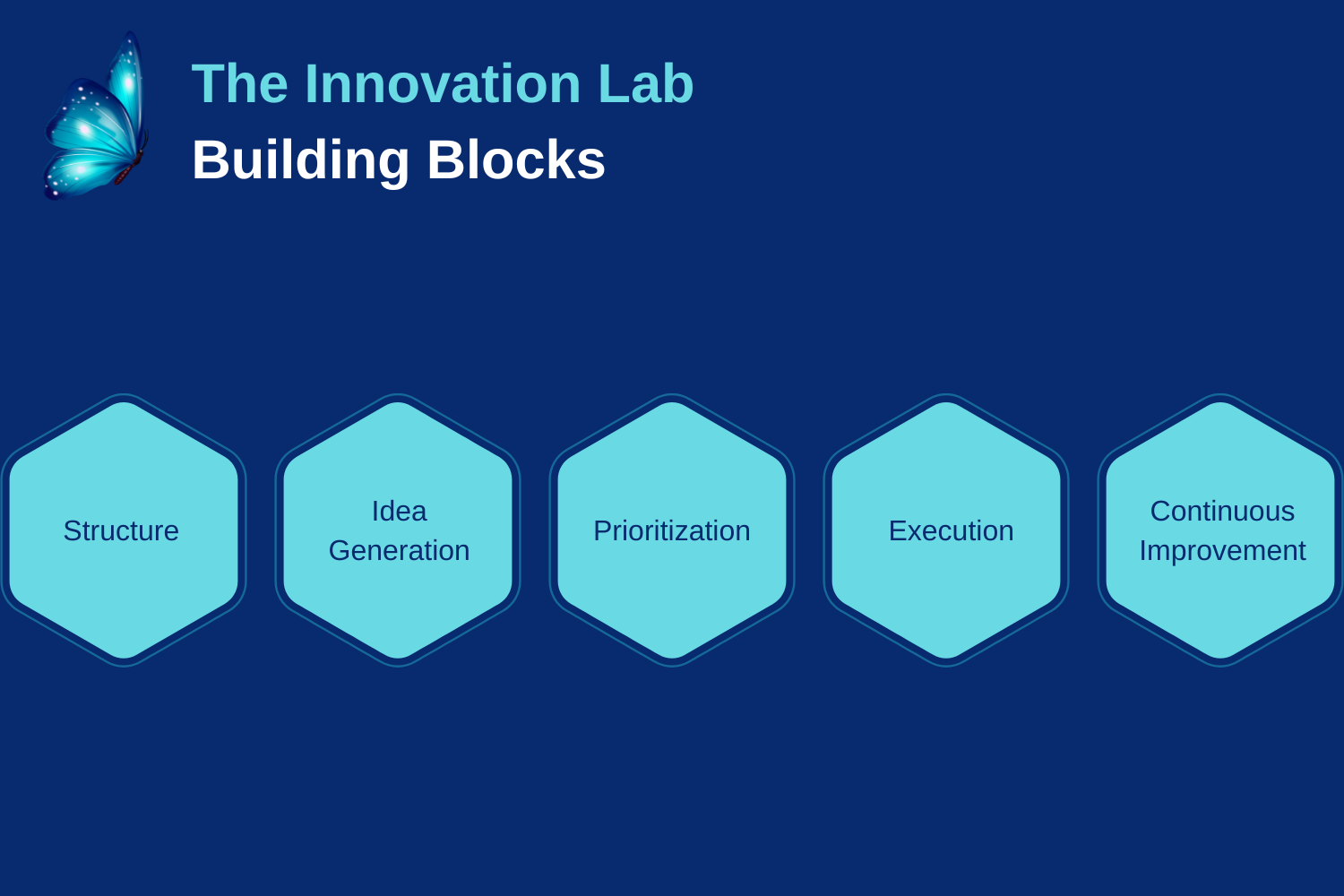 The Innovation Lab
Building Blocks

Structure

Idea Generation

Prioritization

Execution

Continuous Improvement